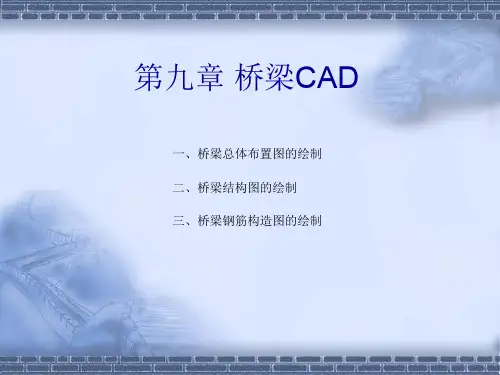 第九章 桥梁CAD

一、桥梁总体布置图的绘制

二、桥梁结构图的绘制

三、桥梁钢筋构造图的绘制